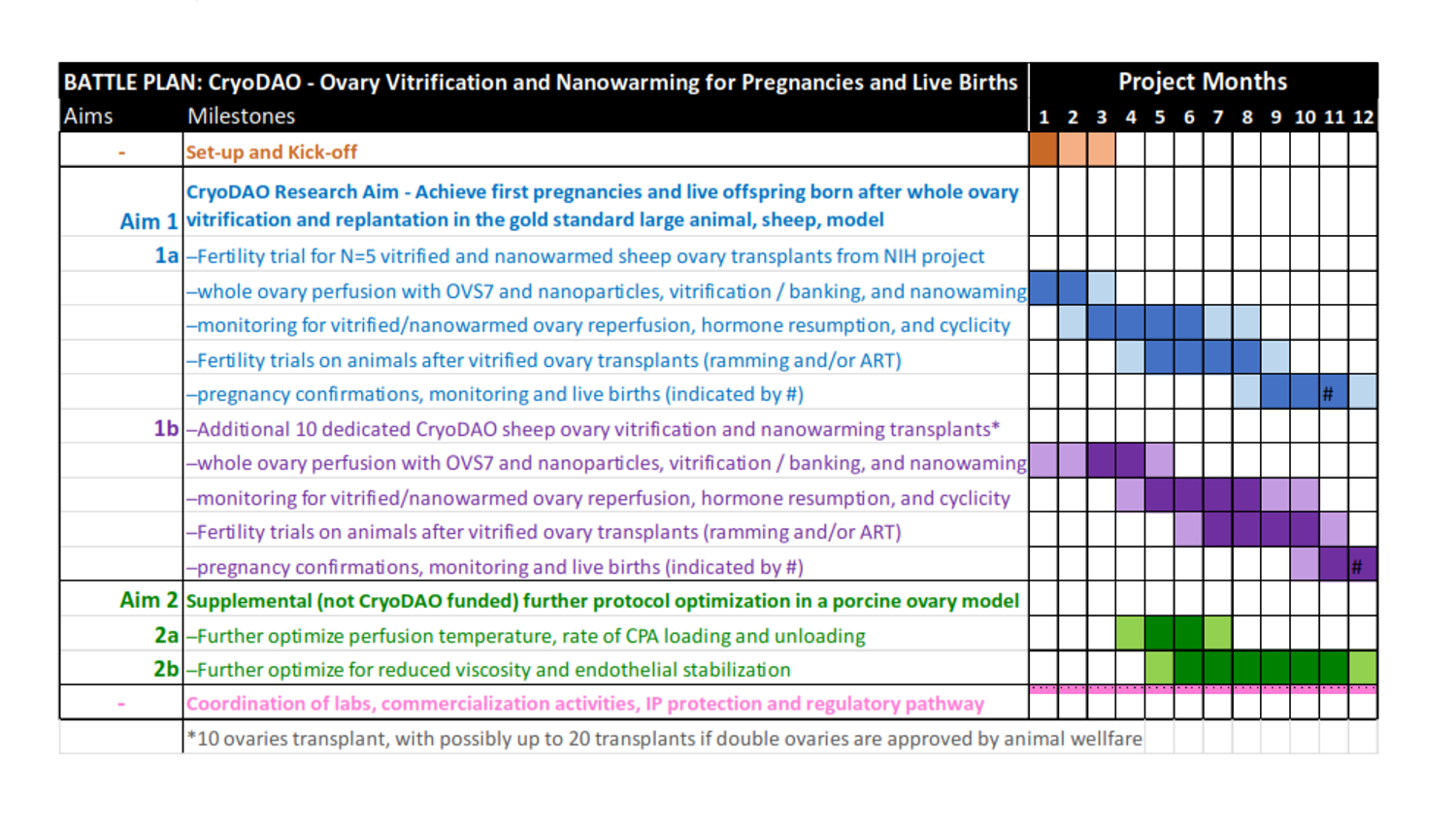 | BATTLE PLAN: CryoDAO - Ovary Vitrification and Nanowarming for Pregnancies and Live Births | | Project Months | | | | | | | | | | | |
|---|---|---|---|---|---|---|---|---|---|---|---|---|---|
| Aims | Milestones | 1 | 2 | 3 | 4 | 5 | 6 | 7 | 8 | 9 | 10 | 11 | 12 |
| - | Set-up and Kick-off | | | | | | | | | | | | |
| Aim 1 | CryoDAO Research Aim - Achieve first pregnancies and live offspring born after whole ovary vitrification and replantation in the gold standard large animal, sheep, model | | | | | | | | | | | | |
| 1a | –Fertility trial for N=5 vitrified and nanowarmed sheep ovary transplants from NIH project | | | | | | | | | | | | |
| | –whole ovary perfusion with OVS7 and nanoparticles, vitrification / banking, and nanowaming | | | | | | | | | | | | |
| | –monitoring for vitrified/nanowarmed ovary reperfusion, hormone resumption, and cyclicity | | | | | | | | | | | | |
| | –Fertility trials on animals after vitrified ovary transplants (ramming and/or ART) | | | | | | | | | | | | |
| | –pregnancy confirmations, monitoring and live births (indicated by #) | | | | | | | | | | | # | |
| 1b | –Additional 10 dedicated CryoDAO sheep ovary vitrification and nanowarming transplants* | | | | | | | | | | | | |
| | –whole ovary perfusion with OVS7 and nanoparticles, vitrification / banking, and nanowaming | | | | | | | | | | | | |
| | –monitoring for vitrified/nanowarmed ovary reperfusion, hormone resumption, and cyclicity | | | | | | | | | | | | |
| | –Fertility trials on animals after vitrified ovary transplants (ramming and/or ART) | | | | | | | | | | | | |
| | –pregnancy confirmations, monitoring and live births (indicated by #) | | | | | | | | | | | | # |
| Aim 2 | Supplemental (not CryoDAO funded) further protocol optimization in a porcine ovary model | | | | | | | | | | | | |
| 2a | –Further optimize perfusion temperature, rate of CPA loading and unloading | | | | | | | | | | | | |
| 2b | –Further optimize for reduced viscosity and endothelial stabilization | | | | | | | | | | | | |
| - | Coordination of labs, commercialization activities, IP protection and regulatory pathway | | | | | | | | | | | | |
| | *10 ovaries transplant, with possibly up to 20 transplants if double ovaries are approved by animal wellfare | | | | | | | | | | | | |